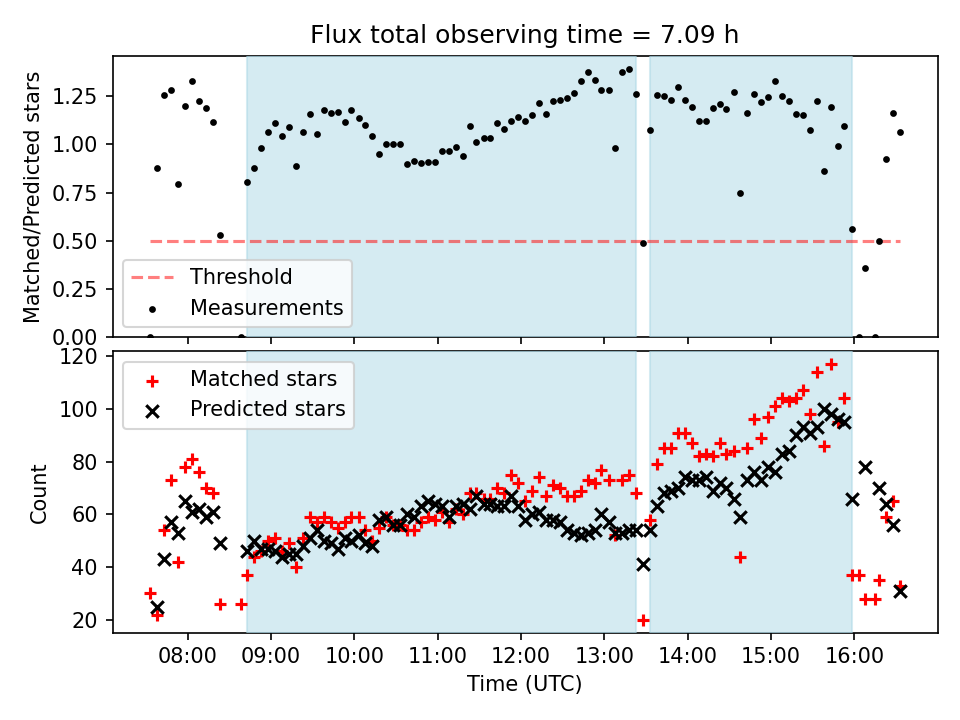 Flux total observing time = 7.09 h

Matched/Predicted stars

1.25
1.00
0.75
0.50
0.25
0.00

Threshold
Measurements

Count

120
100
80
60
40
20

Matched stars
Predicted stars

08:00 09:00 10:00 11:00 12:00 13:00 14:00 15:00 16:00

Time (UTC)